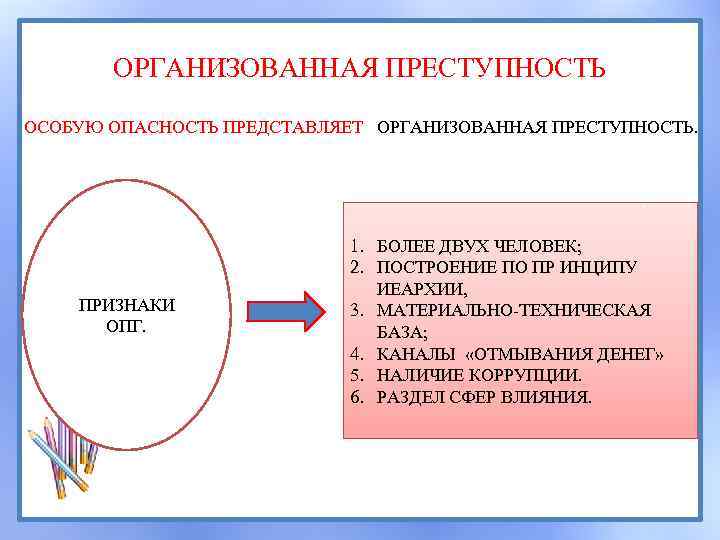 ОРГАНИЗОВАННАЯ ПРЕСТУПНОСТЬ

ОСОБУЮ ОПАСНОСТЬ ПРЕДСТАВЛЯЕТ ОРГАНИЗОВАННАЯ ПРЕСТУПНОСТЬ.

ПРИЗНАКИ ОПГ.

1. БОЛЕЕ ДВУХ ЧЕЛОВЕК;
2. ПОСТРОЕНИЕ ПО ПР ИНЦИПУ ИЕАРХИИ,
3. МАТЕРИАЛЬНО-ТЕХНИЧЕСКАЯ БАЗА;
4. КАНАЛЫ «ОТМЫВАНИЯ ДЕНЕГ»
5. НАЛИЧИЕ КОРРУПЦИИ.
6. РАЗДЕЛ СФЕР ВЛИЯНИЯ.